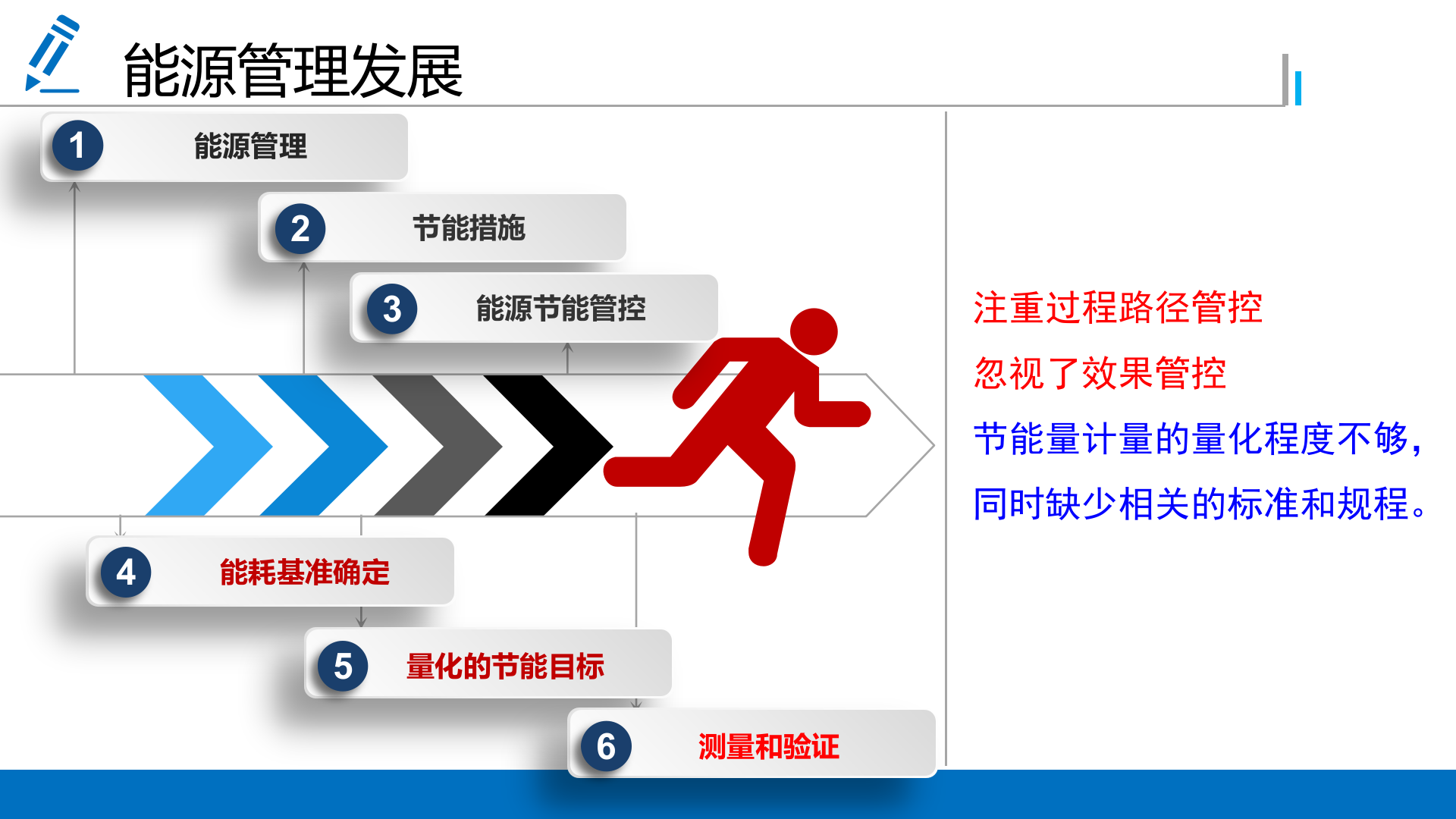 能源管理发展

1 能源管理

2 节能措施

3 能源节能管控

4 能耗基准确定

5 量化的节能目标

6 测量和验证

注重过程路径管控

忽视了效果管控

节能量计量的量化程度不够，

同时缺少相关的标准和规程。